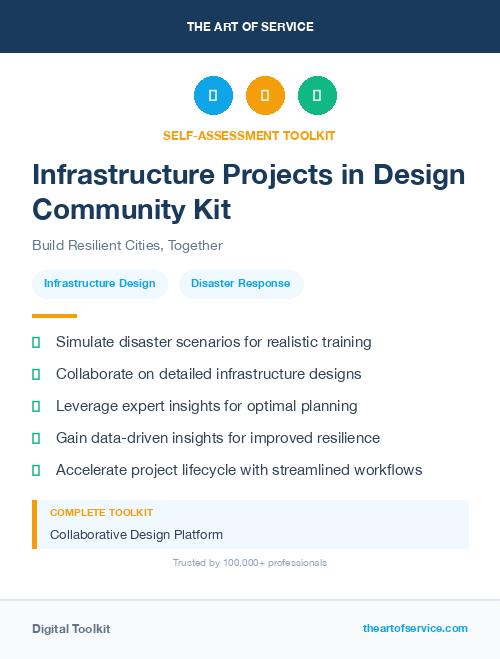 THE ART OF SERVICE

SELF-ASSESSMENT TOOLKIT

Infrastructure Projects in Design Community Kit

Build Resilient Cities, Together

Infrastructure Design

Disaster Response

Simulate disaster scenarios for realistic training

Collaborate on detailed infrastructure designs

Leverage expert insights for optimal planning

Gain data-driven insights for improved resilience

Accelerate project lifecycle with streamlined workflows

COMPLETE TOOLKIT

Collaborative Design Platform

Trusted by 100,000+ professionals

Digital Toolkit

theartofservice.com